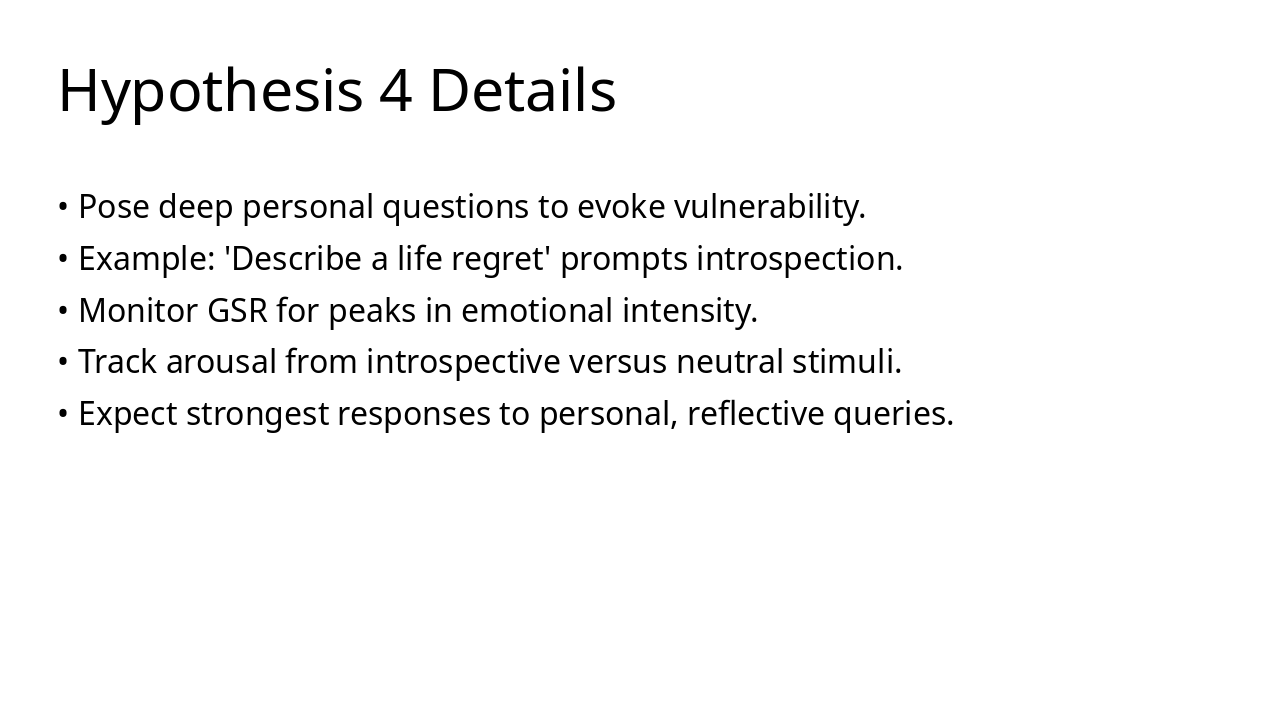 Hypothesis 4 Details

• Pose deep personal questions to evoke vulnerability.
• Example: 'Describe a life regret' prompts introspection.
• Monitor GSR for peaks in emotional intensity.
• Track arousal from introspective versus neutral stimuli.
• Expect strongest responses to personal, reflective queries.